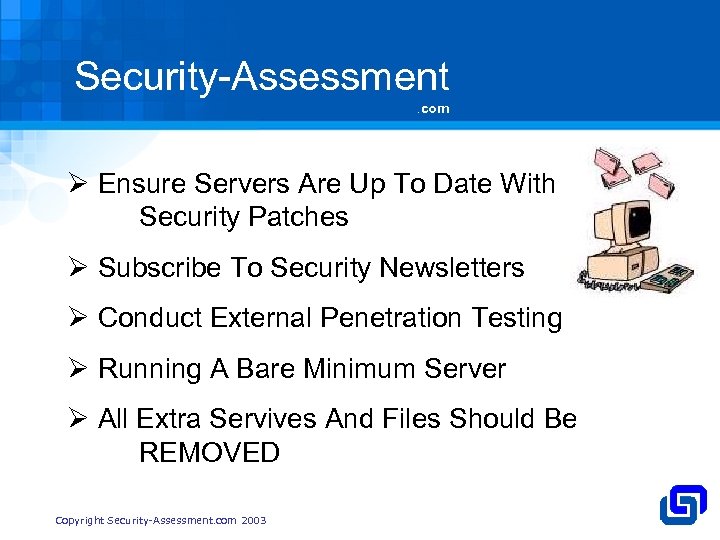 Security-Assessment
.com

➢ Ensure Servers Are Up To Date With Security Patches

➢ Subscribe To Security Newsletters

➢ Conduct External Penetration Testing

➢ Running A Bare Minimum Server

➢ All Extra Servives And Files Should Be REMOVED

Copyright Security-Assessment.com 2003